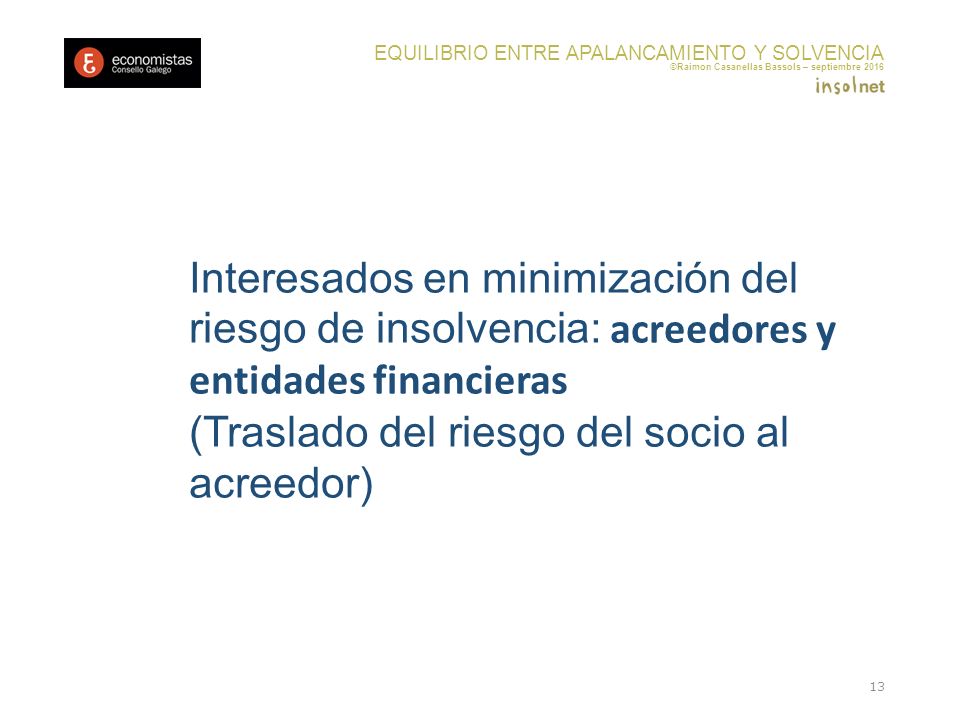 economistas
Consello Galego

EQUILIBRIO ENTRE APALANCAMIENTO Y SOLVENCIA
©Raimon Casanellas Bassols – septiembre 2016
insolnet

Interesados en minimización del riesgo de insolvencia: acreedores y entidades financieras
(Traslado del riesgo del socio al acreedor)

13